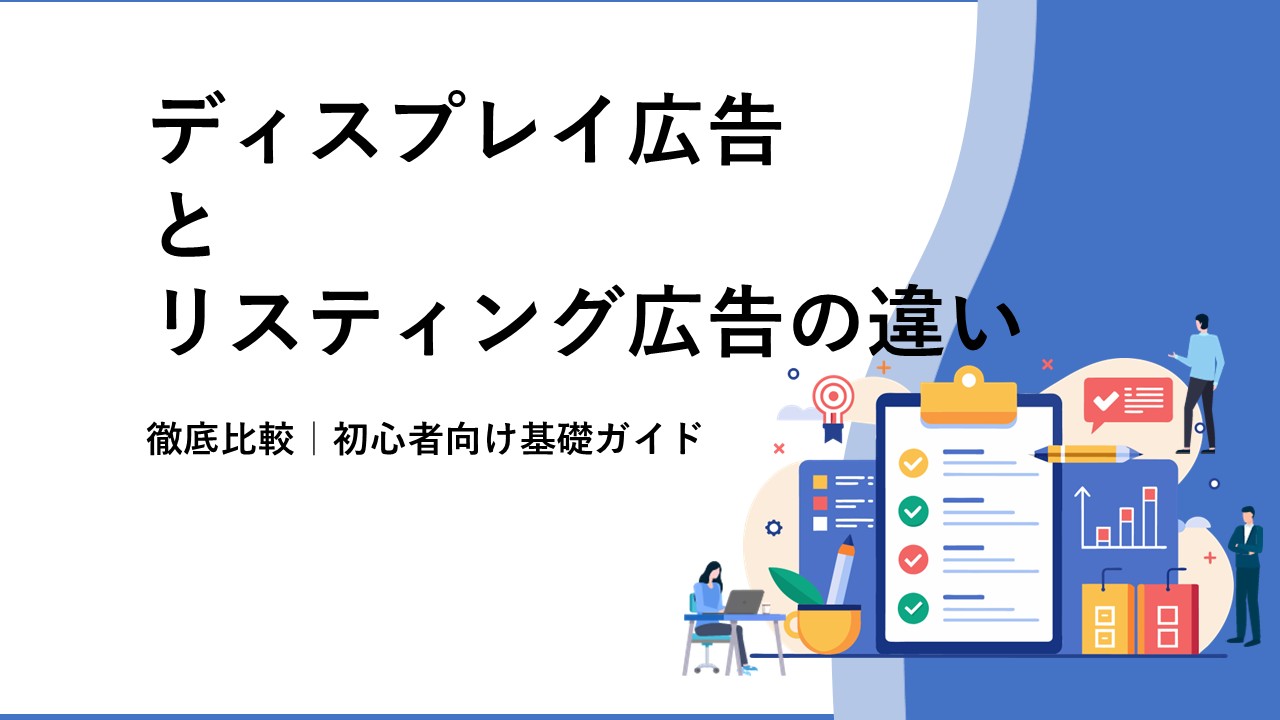 ディスプレイ広告
と
リスティング広告の違い

徹底比較｜初心者向け基礎ガイド